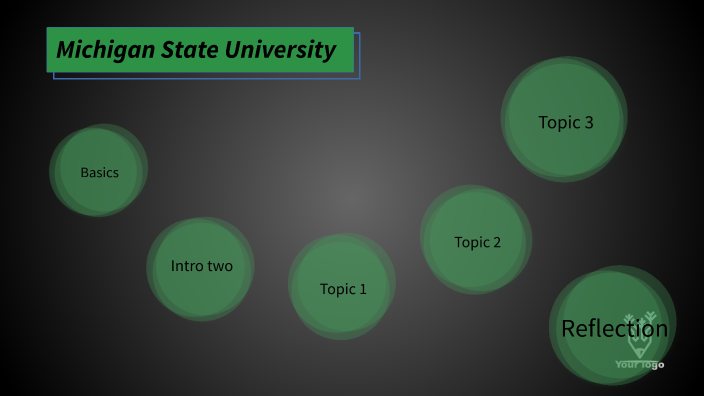 Michigan State University

Basics

Intro two

Topic 1

Topic 2

Topic 3

Reflection

Your logo